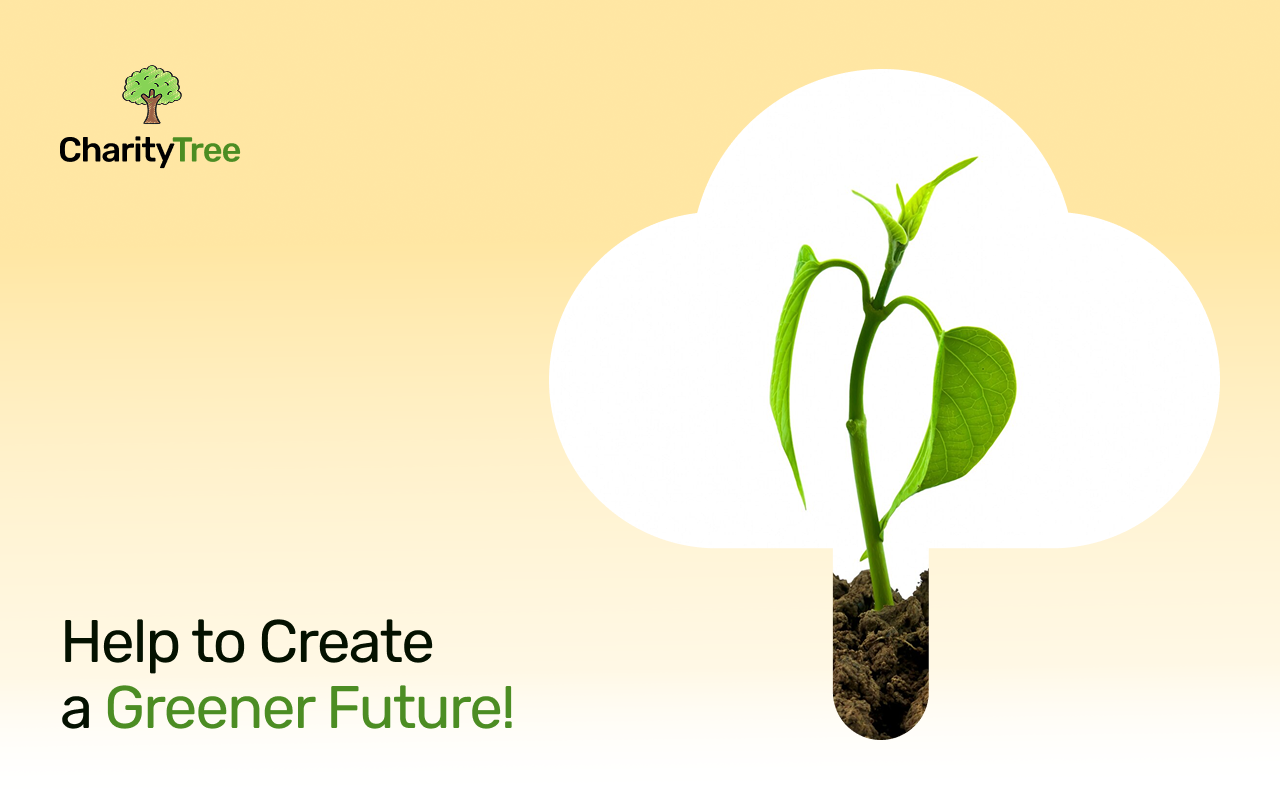 CharityTree

Help to Create
a Greener Future!